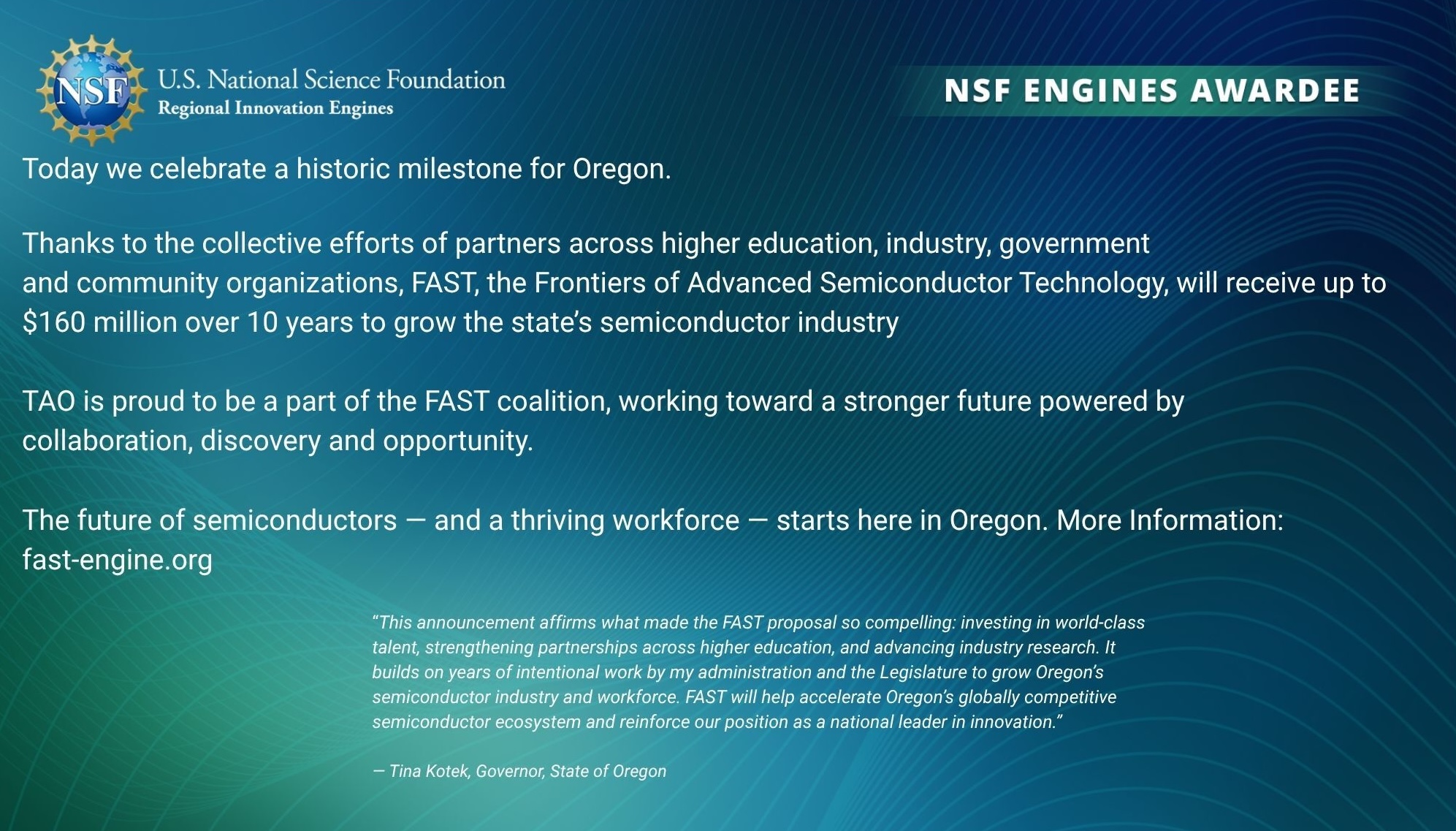 NSF

U.S. National Science Foundation
Regional Innovation Engines

NSF ENGINES AWARDEE

Today we celebrate a historic milestone for Oregon.

Thanks to the collective efforts of partners across higher education, industry, government and community organizations, FAST, the Frontiers of Advanced Semiconductor Technology, will receive up to $160 million over 10 years to grow the state's semiconductor industry

TAO is proud to be a part of the FAST coalition, working toward a stronger future powered by collaboration, discovery and opportunity.

The future of semiconductors — and a thriving workforce — starts here in Oregon. More Information: fast-engine.org

"This announcement affirms what made the FAST proposal so compelling: investing in world-class talent, strengthening partnerships across higher education, and advancing industry research. It builds on years of intentional work by my administration and the Legislature to grow Oregon's semiconductor industry and workforce. FAST will help accelerate Oregon's globally competitive semiconductor ecosystem and reinforce our position as a national leader in innovation."

— Tina Kotek, Governor, State of Oregon